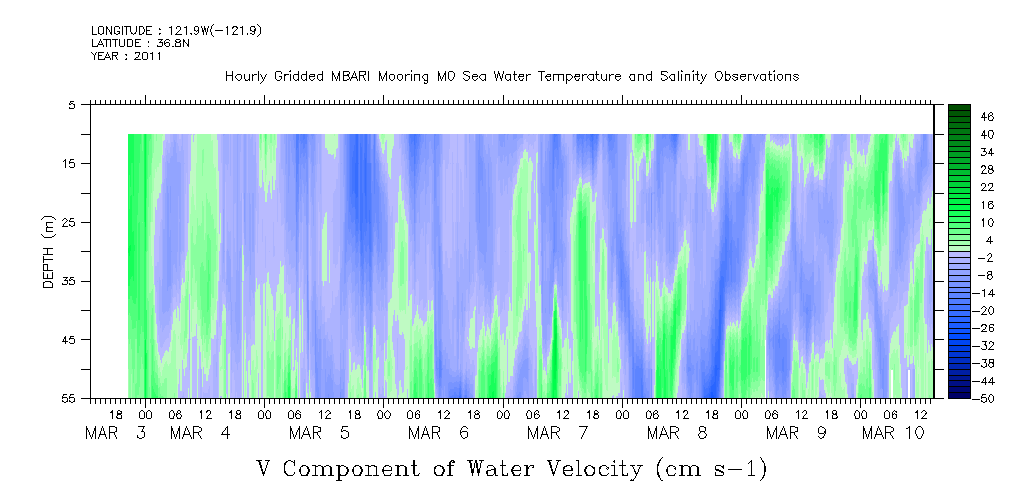 LONGITUDE : 121.9W(-121.9)
LATITUDE : 36.8N
YEAR : 2011

Hourly Gridded MBARI Mooring M0 Sea Water Temperature and Salinity Observations

DEPTH (m)

5
15
25
35
45
55

46
40
34
28
22
16
10
4
-2
-8
-14
-20
-26
-32
-38
-44
-50

18 00 06 12 18 00 06 12 18 00 06 12 18 00 06 12 18 00 06 12 18 00 06 12 18 00 06 12 18 00 06 12

MAR 3 MAR 4 MAR 5 MAR 6 MAR 7 MAR 8 MAR 9 MAR 10

V Component of Water Velocity (cm s-1)